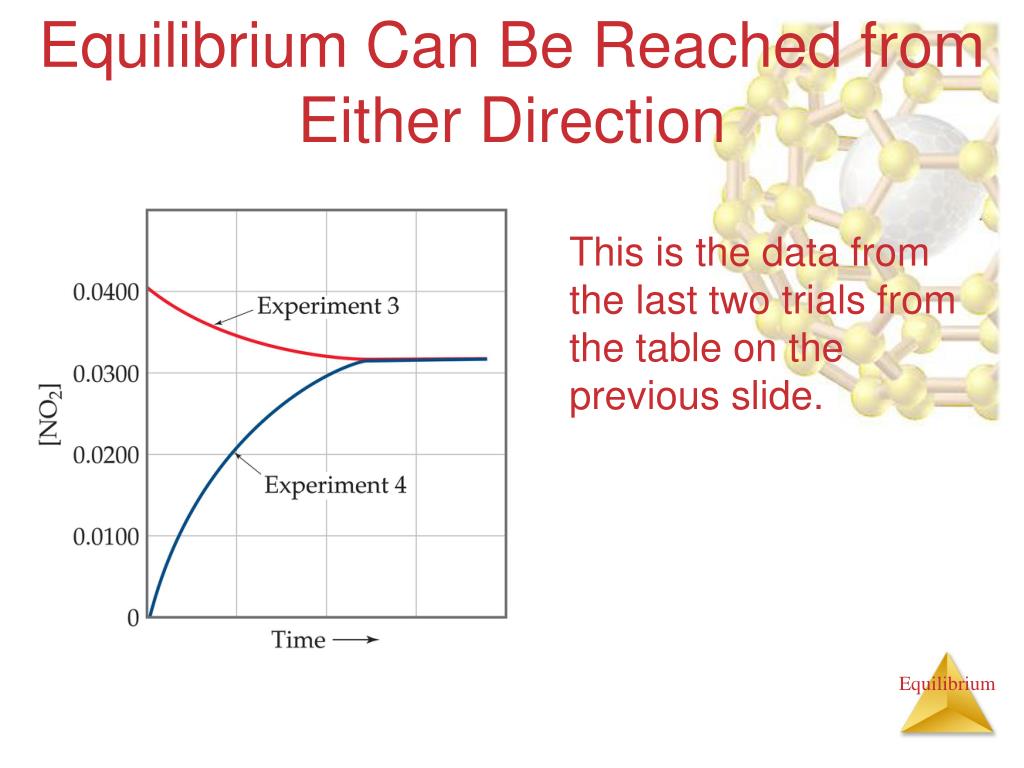 Equilibrium Can Be Reached from Either Direction

0.0400
0.0300
0.0200
0.0100
0
$[NO_2]$
Experiment 3
Experiment 4
Time ⟶

This is the data from the last two trials from the table on the previous slide.

Equilibrium